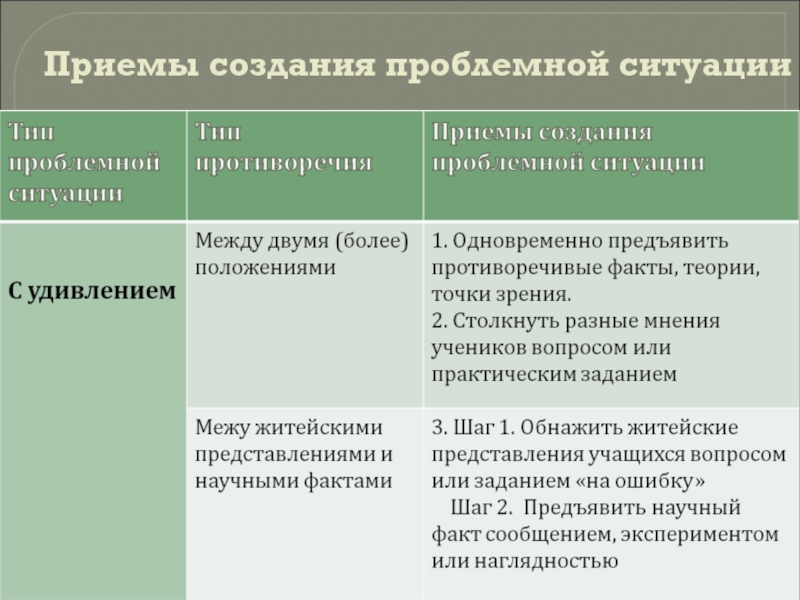 Приемы создания проблемной ситуации

| Тип проблемной ситуации | Тип противоречия | Приемы создания проблемной ситуации |
|---|---|---|
| С удивлением | Между двумя (более) положениями | 1. Одновременно предъявить противоречивые факты, теории, точки зрения. 2. Столкнуть разные мнения учеников вопросом или практическим заданием |
| | Межу житейскими представлениями и научными фактами | 3. Шаг 1. Обнажить житейские представления учащихся вопросом или заданием «на ошибку» Шаг 2. Предъявить научный факт сообщением, экспериментом или наглядностью |